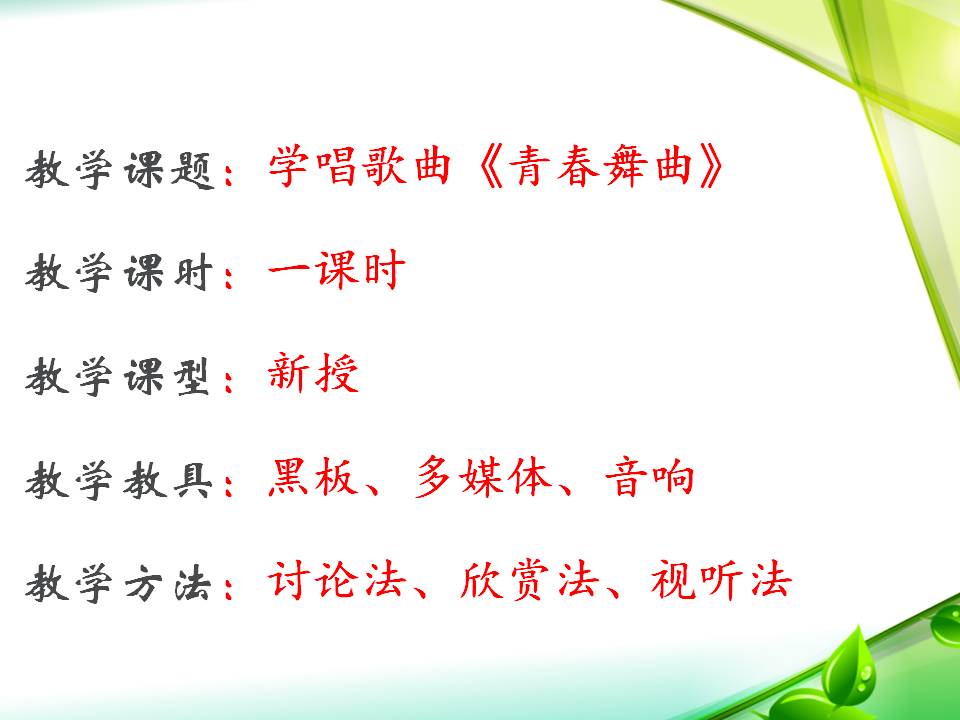 教学课题：学唱歌曲《青春舞曲》

教学课时：一课时

教学课型：新授

教学教具：黑板、多媒体、音响

教学方法：讨论法、欣赏法、视听法